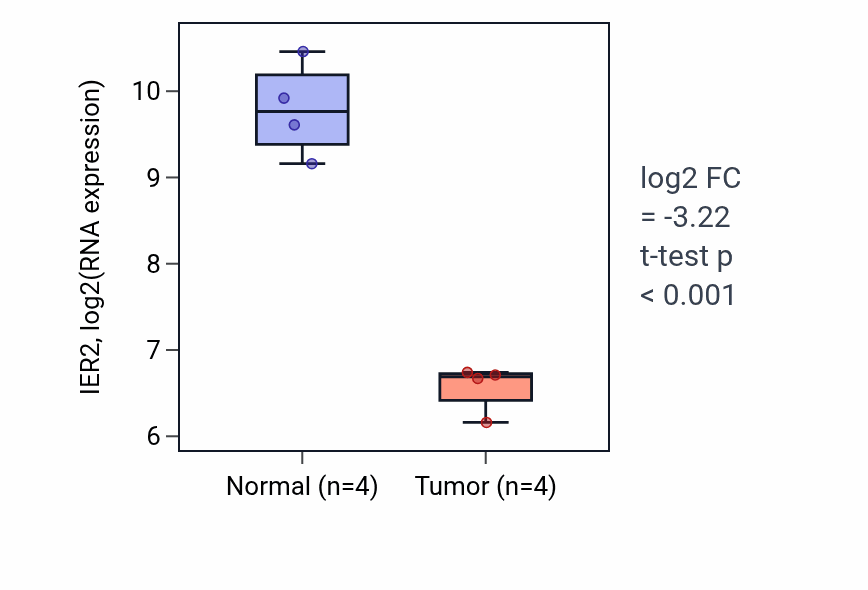 IER2, log2(RNA expression)

10
9
8
7
6

Normal (n=4)
Tumor (n=4)

log2 FC
= -3.22
t-test p
< 0.001